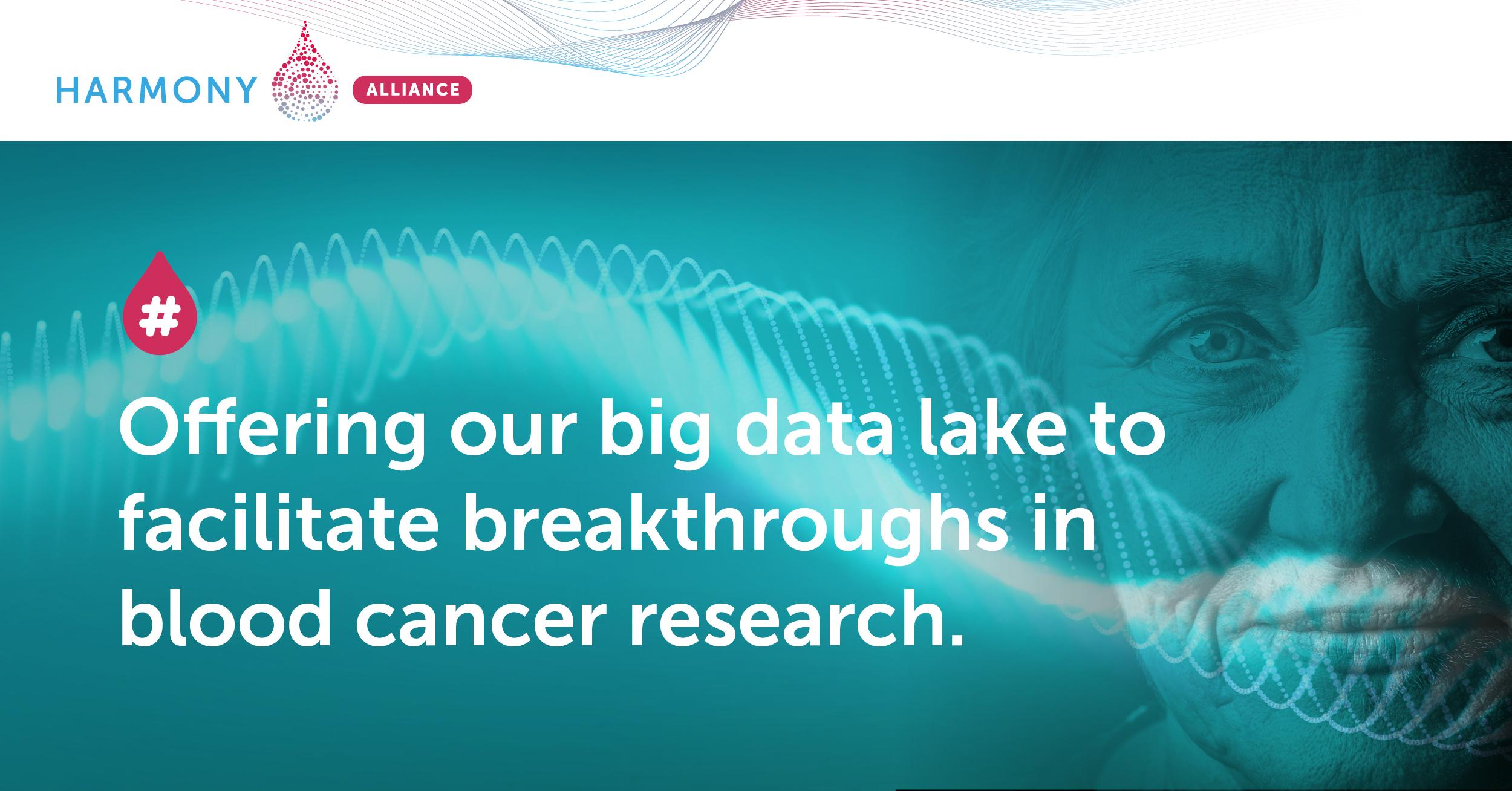 HARMONY ALLIANCE

#

Offering our big data lake to facilitate breakthroughs in blood cancer research.